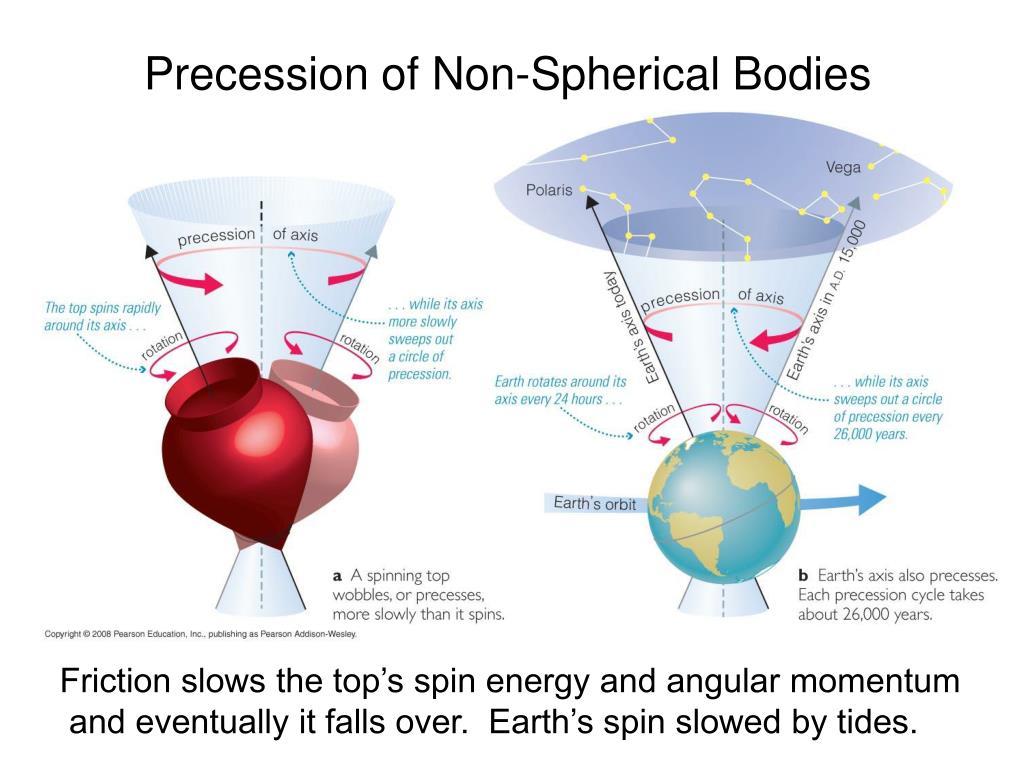 Precession of Non-Spherical Bodies

precession of axis

The top spins rapidly around its axis . . .

rotation

rotation

. . . while its axis more slowly sweeps out a circle of precession.

a A spinning top wobbles, or precesses, more slowly than it spins.

Polaris

Vega

Earth's axis today

Earth's axis in A.D. 15,000

precession of axis

Earth rotates around its axis every 24 hours . . .

rotation

rotation

. . . while its axis sweeps out a circle of precession every 26,000 years.

Earth's orbit

b Earth's axis also precesses. Each precession cycle takes about 26,000 years.

Copyright © 2008 Pearson Education, Inc., publishing as Pearson Addison-Wesley.

Friction slows the top's spin energy and angular momentum and eventually it falls over. Earth's spin slowed by tides.